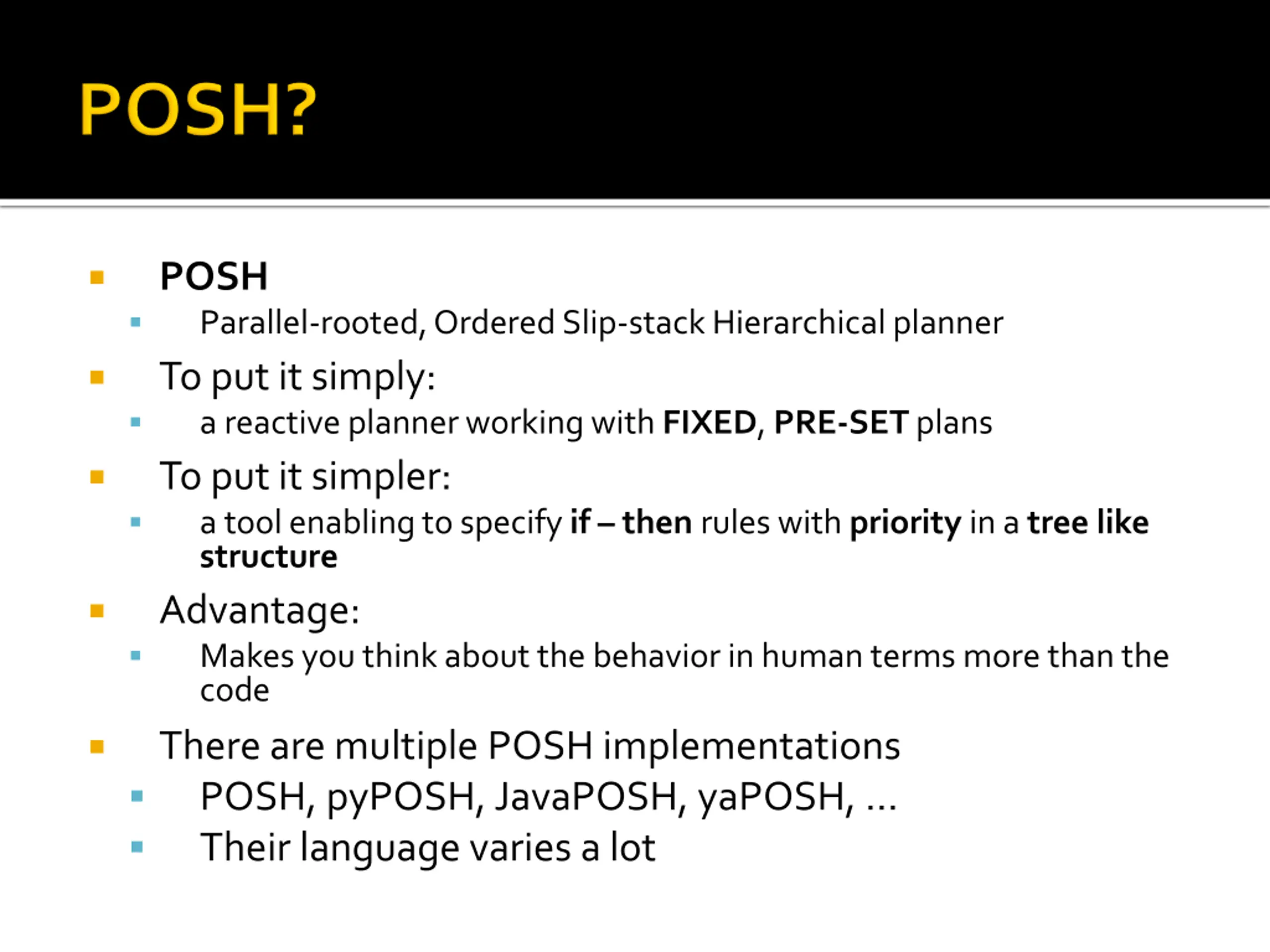 POSH?

POSH

Parallel-rooted, Ordered Slip-stack Hierarchical planner

To put it simply:

a reactive planner working with FIXED, PRE-SET plans

To put it simpler:

a tool enabling to specify if – then rules with priority in a tree like structure

Advantage:

Makes you think about the behavior in human terms more than the code

There are multiple POSH implementations

POSH, pyPOSH, JavaPOSH, yaPOSH, …

Their language varies a lot